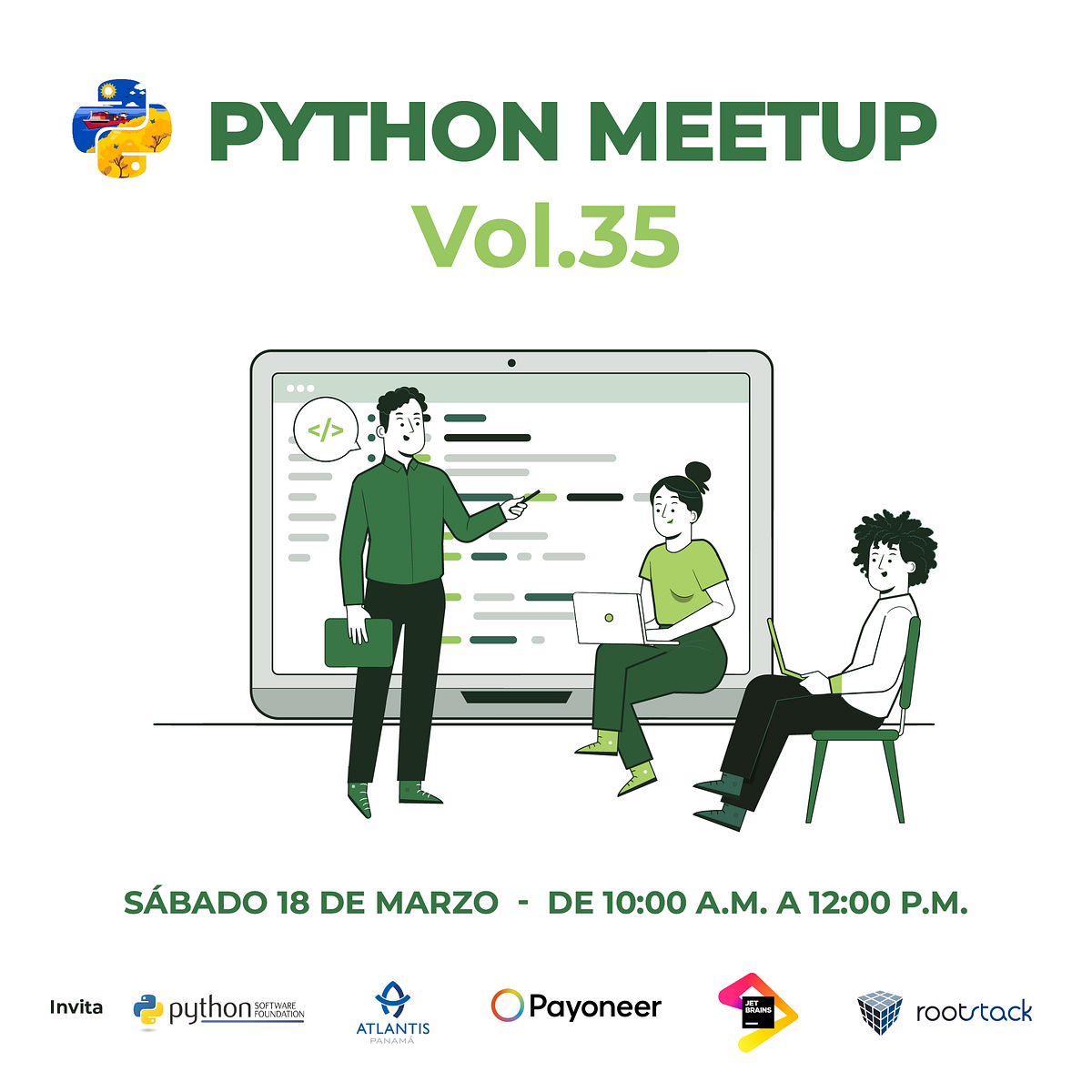 PYTHON MEETUP
Vol.35

</>

SÁBADO 18 DE MARZO - DE 10:00 A.M. A 12:00 P.M.

Invita python SOFTWARE FOUNDATION ATLANTIS PANAMÁ Payoneer JET BRAINS rootstack